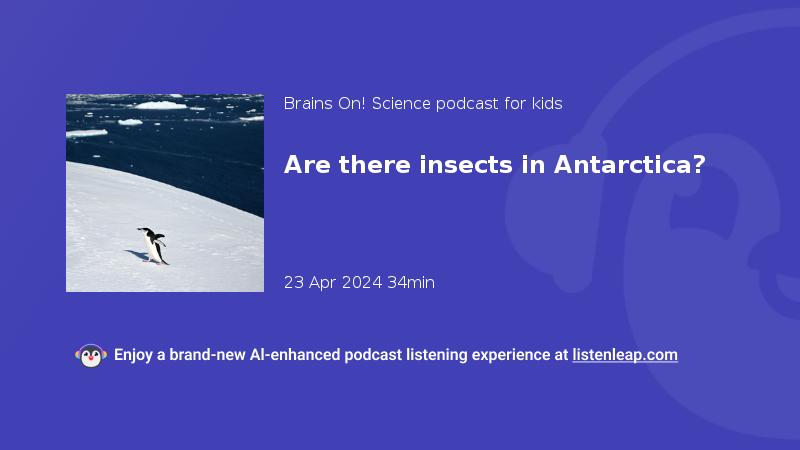 Brains On! Science podcast for kids

Are there insects in Antarctica?

23 Apr 2024 34min

Enjoy a brand-new AI-enhanced podcast listening experience at listenleap.com